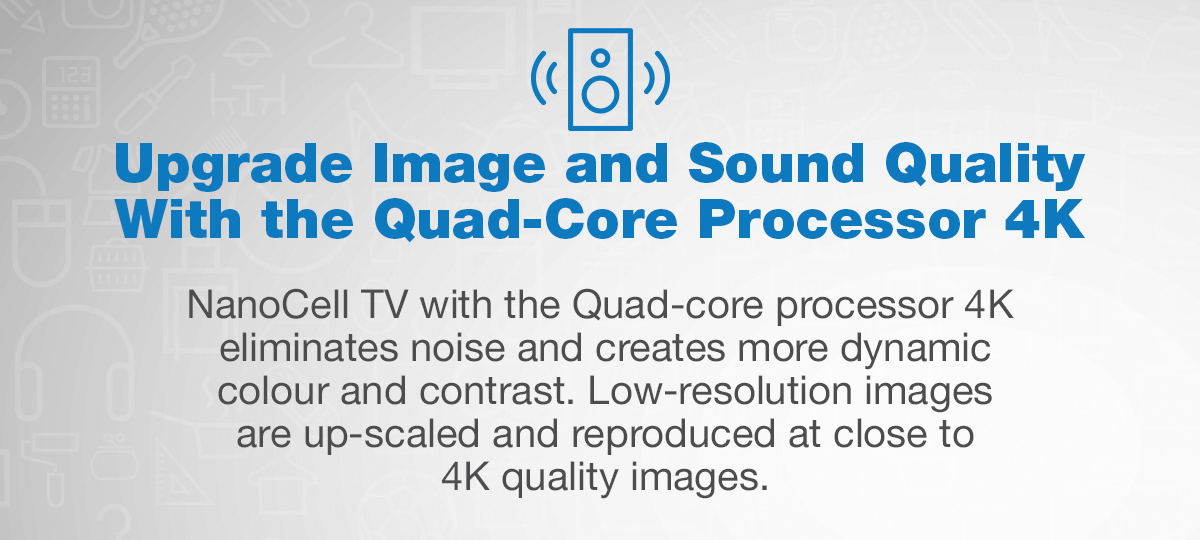 Upgrade Image and Sound Quality With the Quad-Core Processor 4K

NanoCell TV with the Quad-core processor 4K eliminates noise and creates more dynamic colour and contrast. Low-resolution images are up-scaled and reproduced at close to 4K quality images.